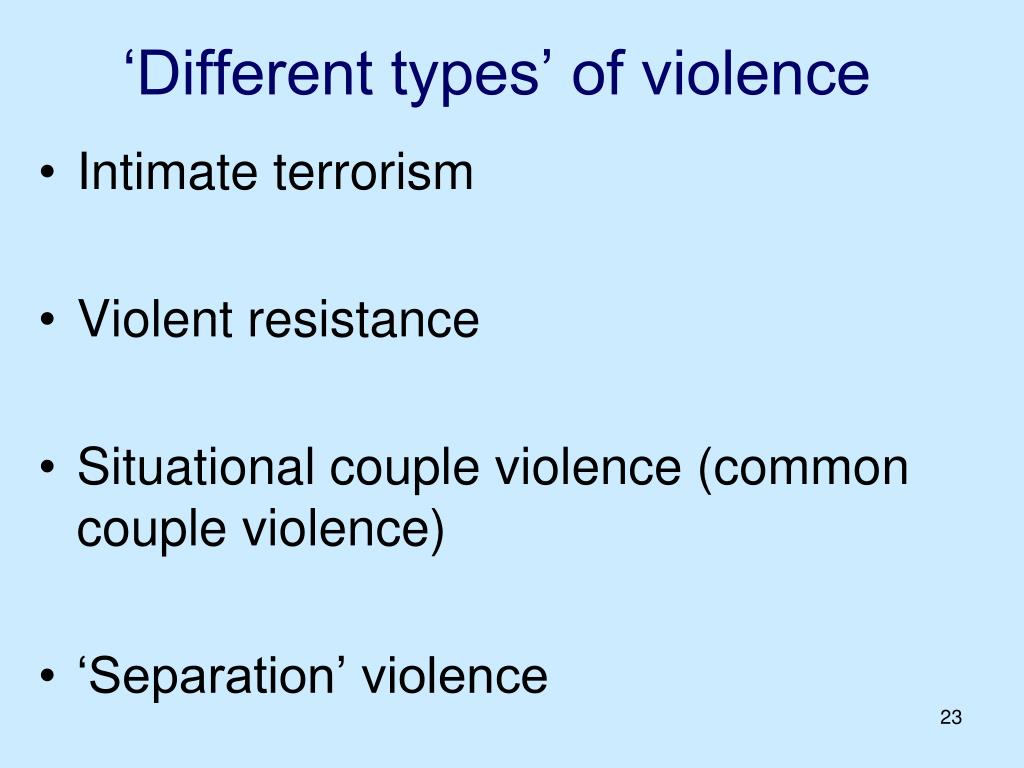 ‘Different types’ of violence

• Intimate terrorism

• Violent resistance

• Situational couple violence (common couple violence)

• ‘Separation’ violence

23